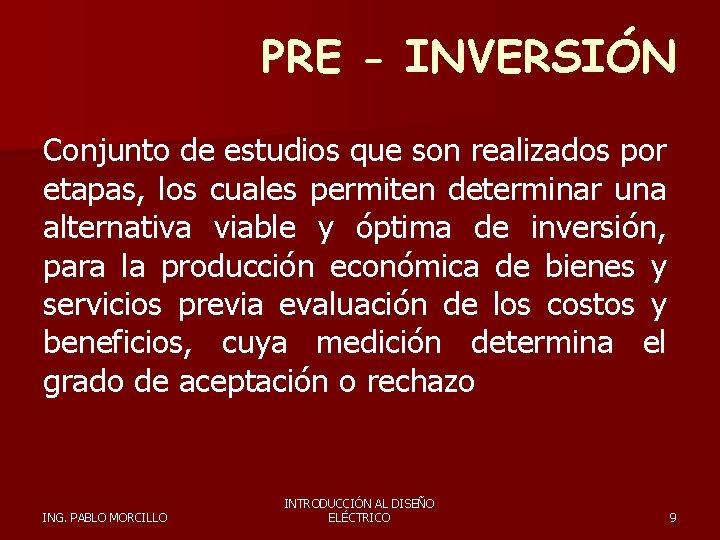 PRE - INVERSIÓN

Conjunto de estudios que son realizados por etapas, los cuales permiten determinar una alternativa viable y óptima de inversión, para la producción económica de bienes y servicios previa evaluación de los costos y beneficios, cuya medición determina el grado de aceptación o rechazo

ING. PABLO MORCILLO

INTRODUCCIÓN AL DISEÑO ELÉCTRICO

9